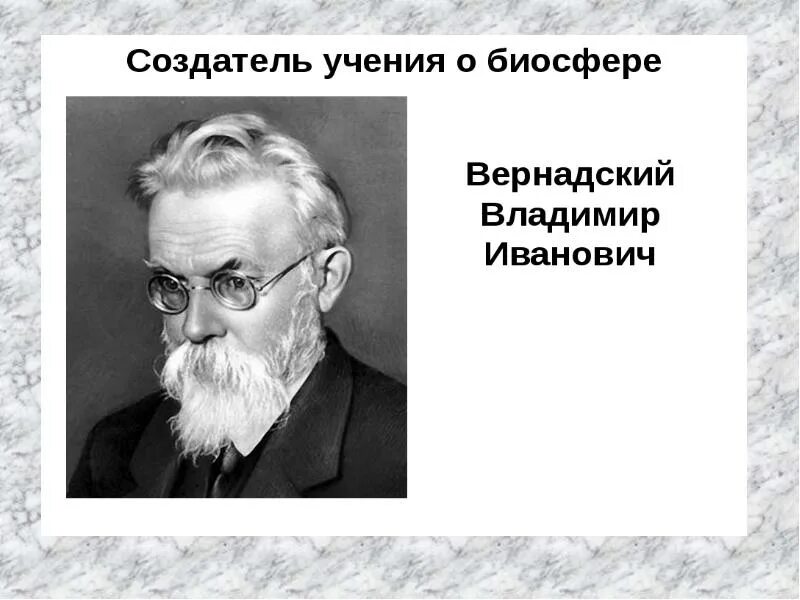 Создатель учения о биосфере

Вернадский Владимир Иванович